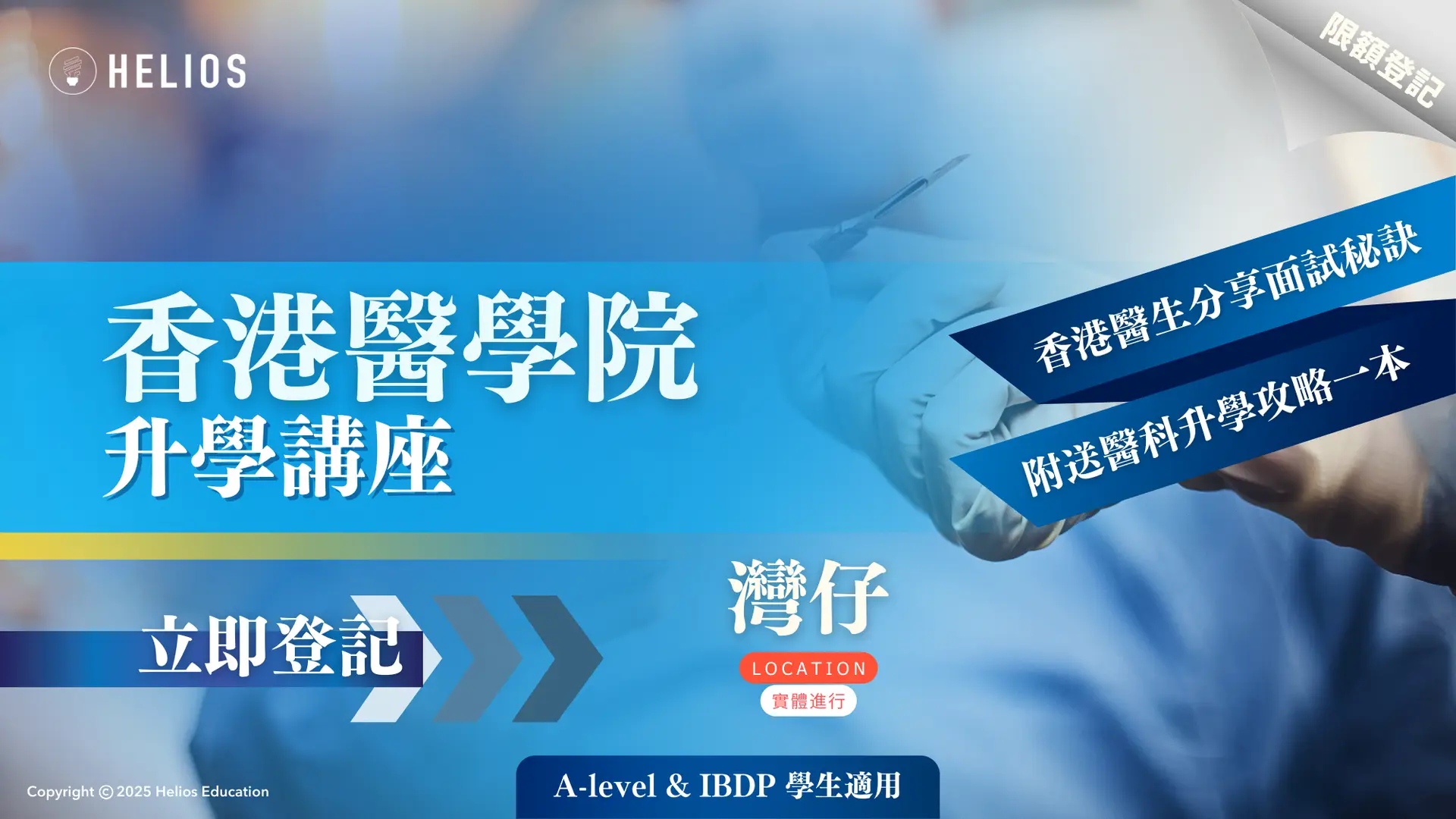 HELIOS

限額登記

香港醫學院
升學講座

香港醫生分享面試秘訣

附送醫科升學攻略一本

立即登記

灣仔

LOCATION

實體進行

A-level & IBDP 學生適用

Copyright © 2025 Helios Education